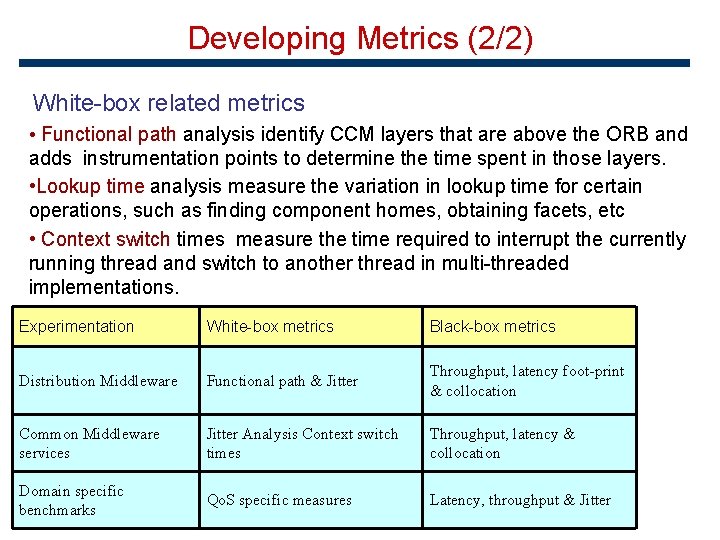 Developing Metrics (2/2)

White-box related metrics

• Functional path analysis identify CCM layers that are above the ORB and adds instrumentation points to determine the time spent in those layers.

•Lookup time analysis measure the variation in lookup time for certain operations, such as finding component homes, obtaining facets, etc

• Context switch times measure the time required to interrupt the currently running thread and switch to another thread in multi-threaded implementations.

| Experimentation | White-box metrics | Black-box metrics |
|---|---|---|
| Distribution Middleware | Functional path & Jitter | Throughput, latency foot-print & collocation |
| Common Middleware services | Jitter Analysis Context switch times | Throughput, latency & collocation |
| Domain specific benchmarks | QoS specific measures | Latency, throughput & Jitter |